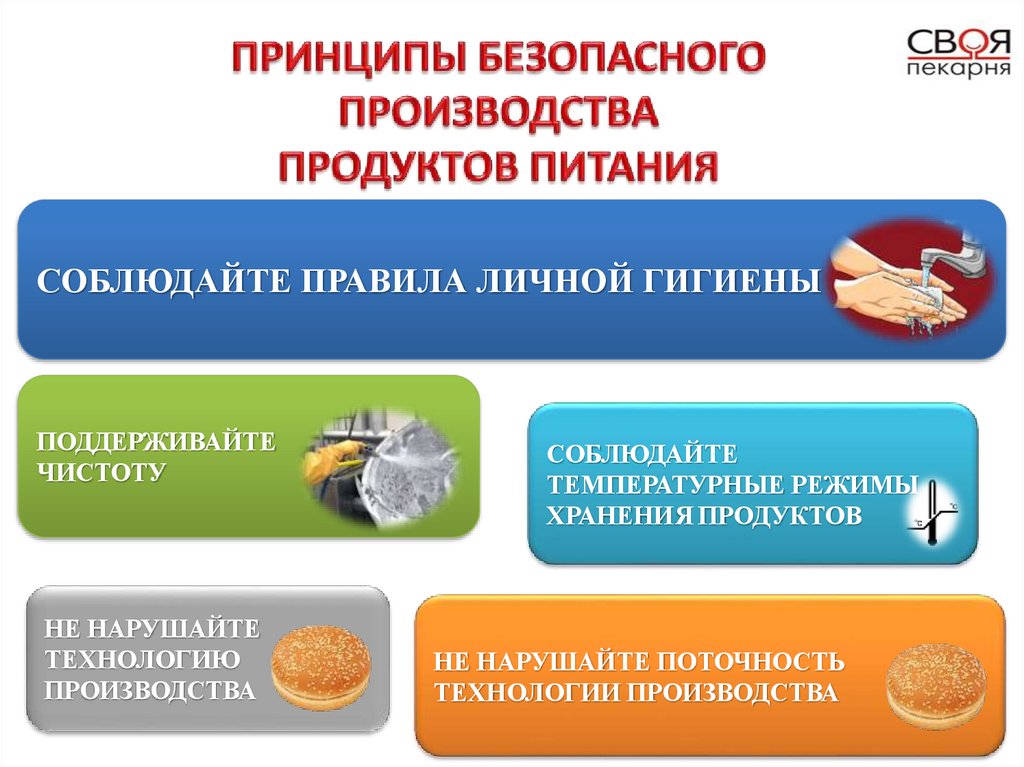 ПРИНЦИПЫ БЕЗОПАСНОГО ПРОИЗВОДСТВА ПРОДУКТОВ ПИТАНИЯ

СВОЯ пекарня

СОБЛЮДАЙТЕ ПРАВИЛА ЛИЧНОЙ ГИГИЕНЫ

ПОДДЕРЖИВАЙТЕ ЧИСТОТУ

СОБЛЮДАЙТЕ ТЕМПЕРАТУРНЫЕ РЕЖИМЫ ХРАНЕНИЯ ПРОДУКТОВ

°C

°C

НЕ НАРУШАЙТЕ ТЕХНОЛОГИЮ ПРОИЗВОДСТВА

НЕ НАРУШАЙТЕ ПОТОЧНОСТЬ ТЕХНОЛОГИИ ПРОИЗВОДСТВА